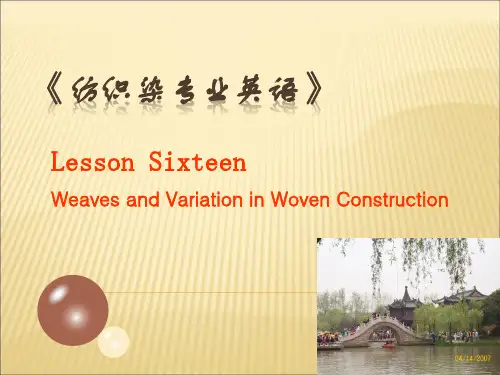 《纺织染专业英语》

Lesson Sixteen

Weaves and Variation in Woven Construction

04/14/2007